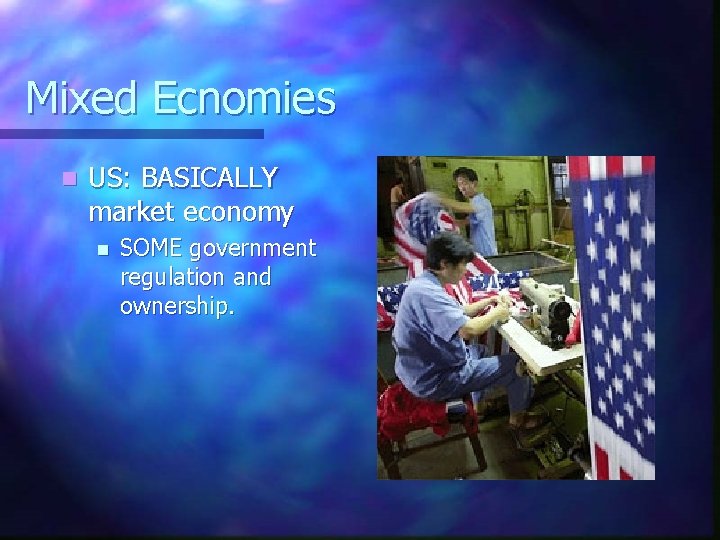 Mixed Ecnomies

US: BASICALLY market economy

SOME government regulation and ownership.